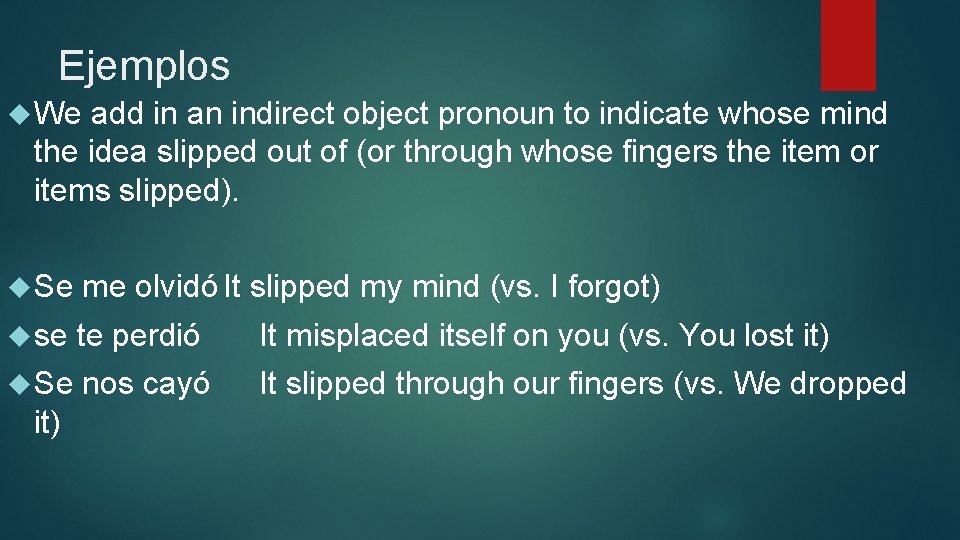 Ejemplos

We add in an indirect object pronoun to indicate whose mind the idea slipped out of (or through whose fingers the item or items slipped).

Se me olvidó It slipped my mind (vs. I forgot)

se te perdió It misplaced itself on you (vs. You lost it)

Se nos cayó It slipped through our fingers (vs. We dropped it)